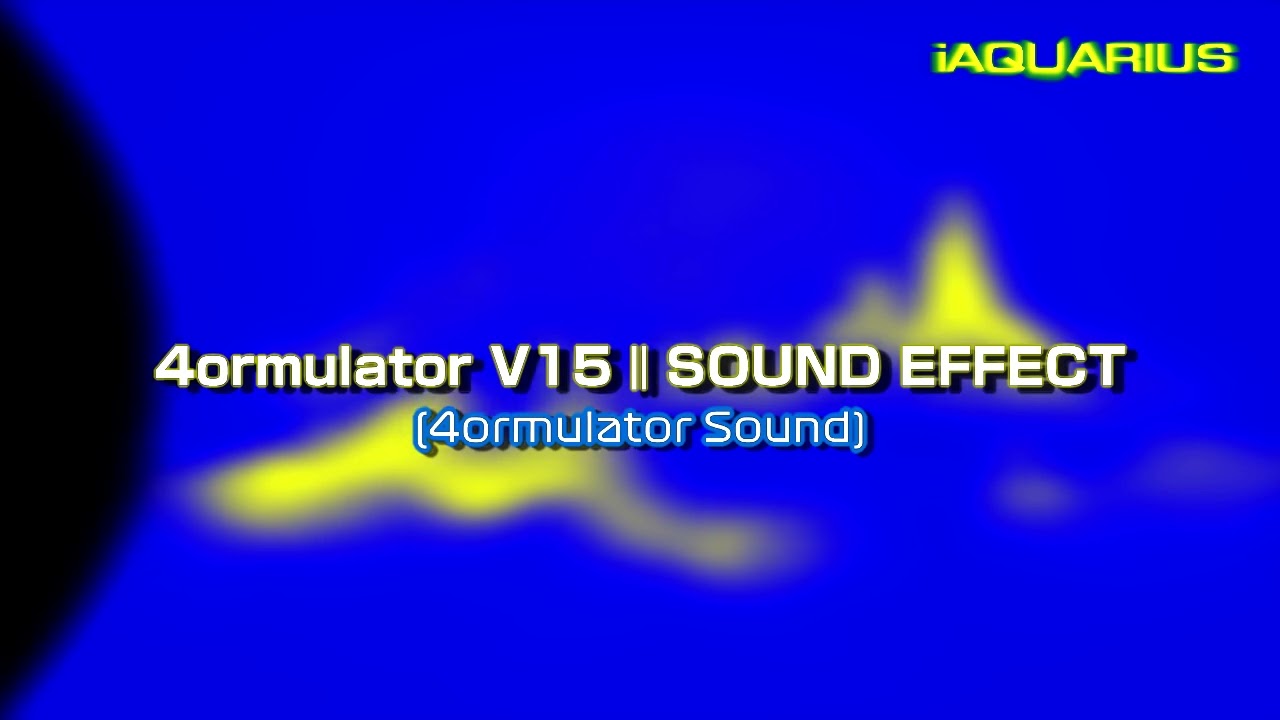 iAQUARIUS

4ormulator V15 || SOUND EFFECT
(4ormulator Sound)